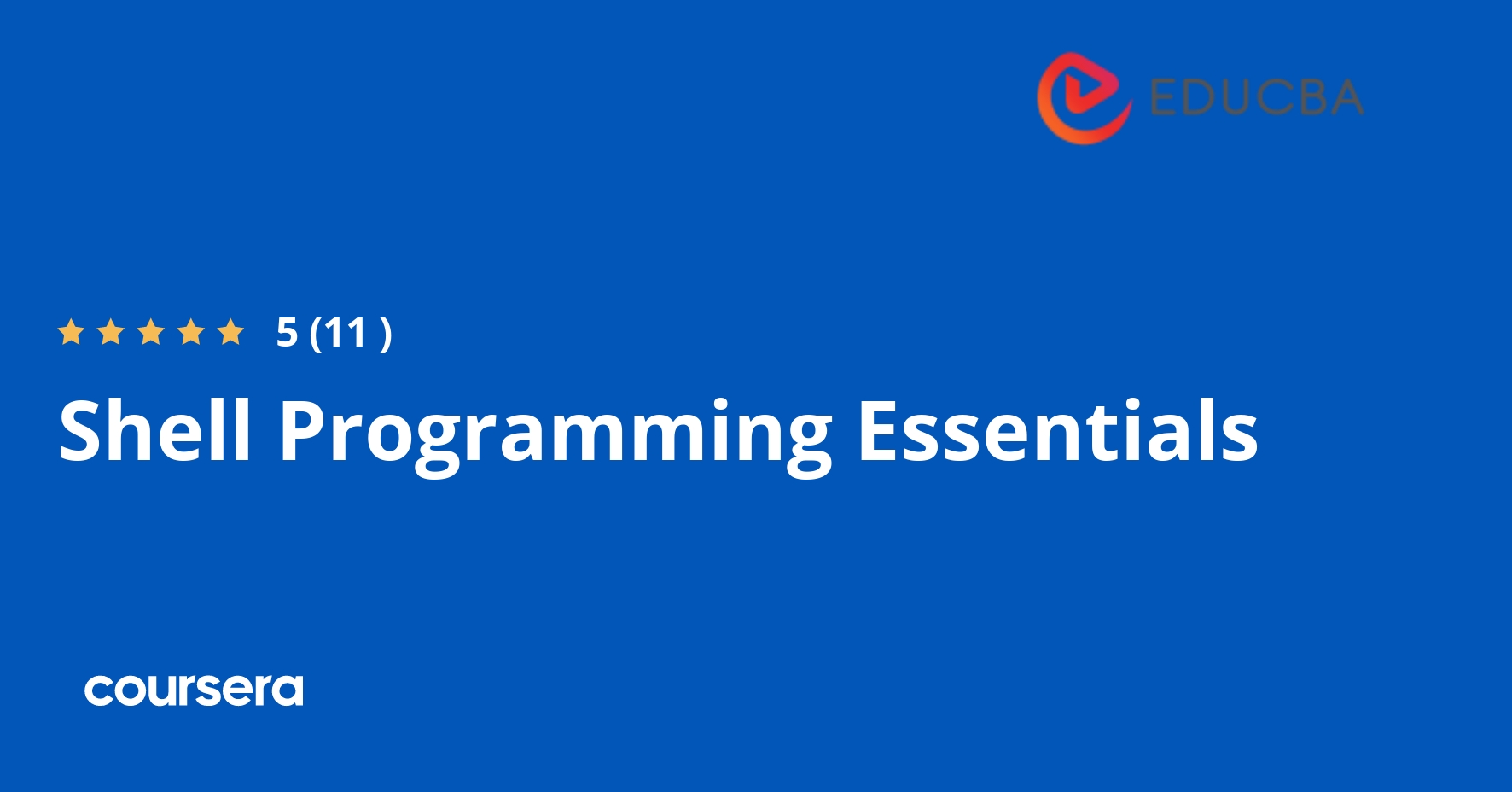 EDUCBA

5 (11 )

Shell Programming Essentials

coursera